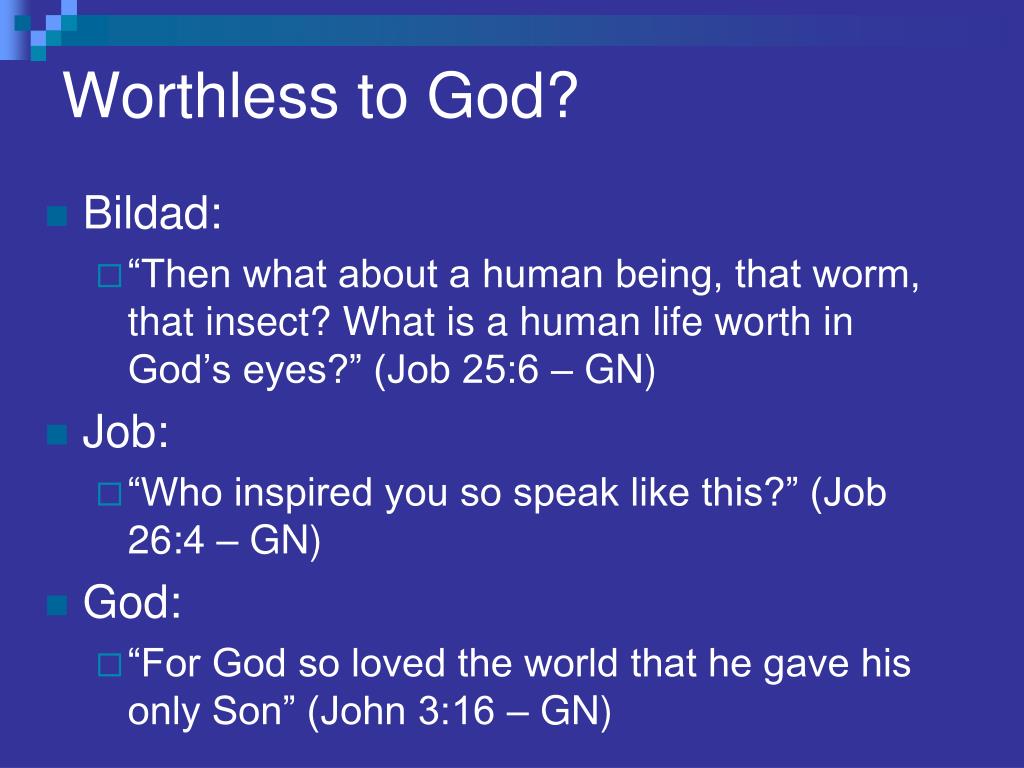 Worthless to God?

Bildad:

“Then what about a human being, that worm, that insect? What is a human life worth in God’s eyes?” (Job 25:6 – GN)

Job:

“Who inspired you so speak like this?” (Job 26:4 – GN)

God:

“For God so loved the world that he gave his only Son” (John 3:16 – GN)